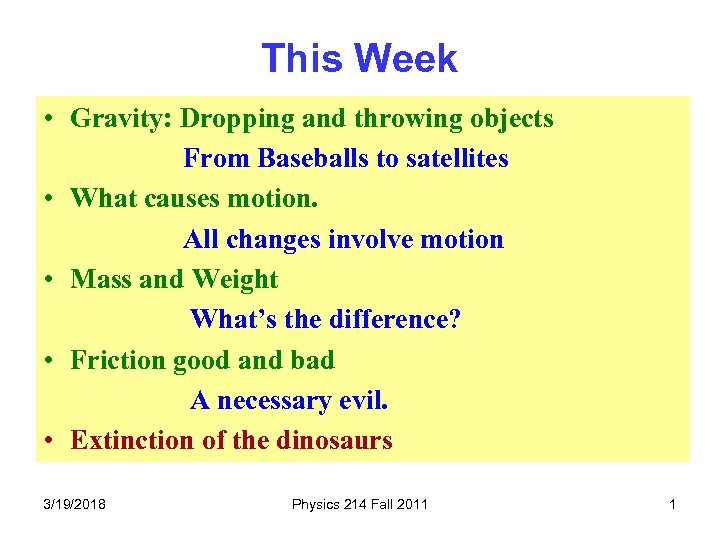 This Week

• Gravity: Dropping and throwing objects

From Baseballs to satellites

• What causes motion.

All changes involve motion

• Mass and Weight

What's the difference?

• Friction good and bad

A necessary evil.

• Extinction of the dinosaurs

3/19/2018 Physics 214 Fall 2011 1